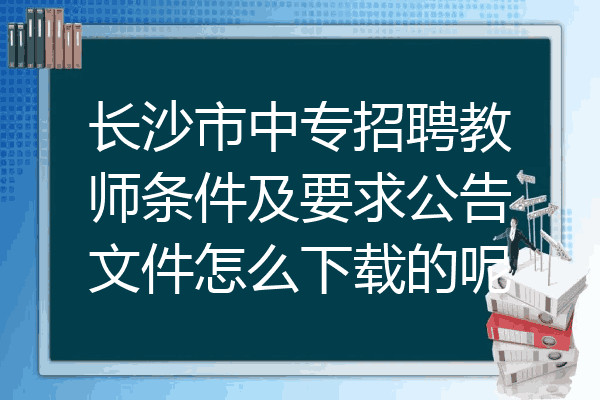 长沙市中专招聘教师条件及要求公告文件怎么下载的呢